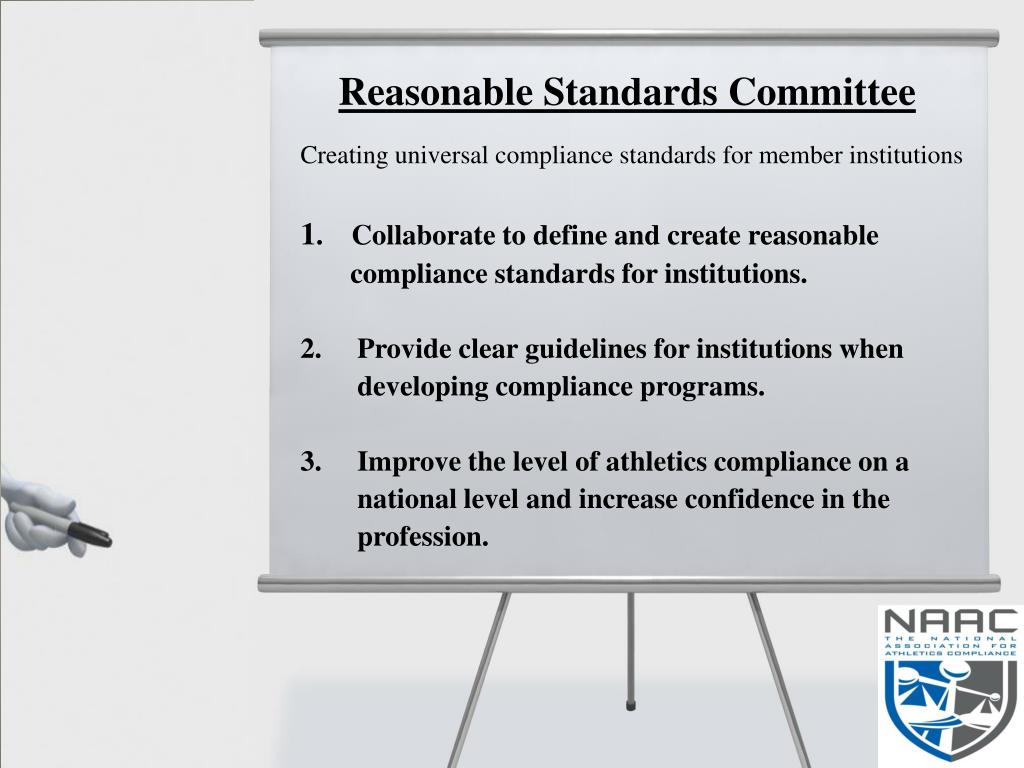 Reasonable Standards Committee

Creating universal compliance standards for member institutions

1. Collaborate to define and create reasonable compliance standards for institutions.

2. Provide clear guidelines for institutions when developing compliance programs.

3. Improve the level of athletics compliance on a national level and increase confidence in the profession.

NAAC
THE NATIONAL ASSOCIATION FOR ATHLETICS COMPLIANCE